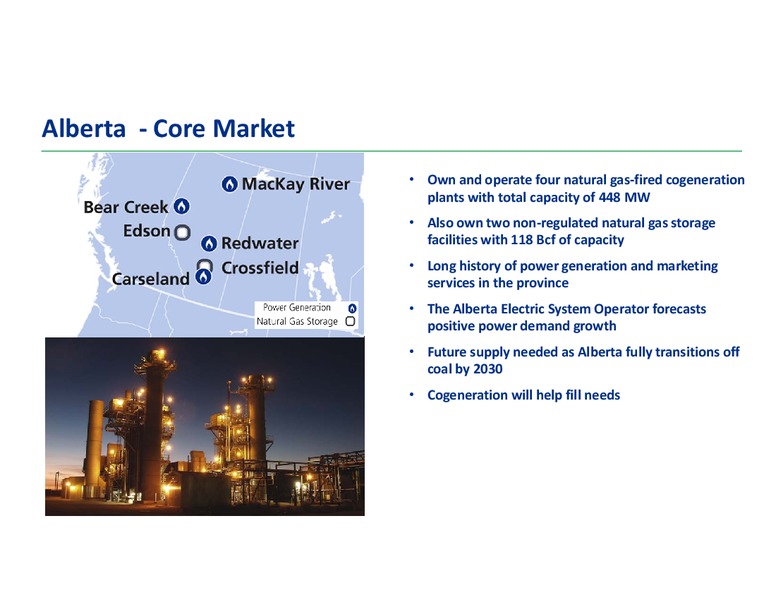 Alberta - Core Market

MacKay River
Bear Creek
Edson
Redwater
Crossfield
Carseland

Power Generation
Natural Gas Storage

• Own and operate four natural gas-fired cogeneration plants with total capacity of 448 MW
• Also own two non-regulated natural gas storage facilities with 118 Bcf of capacity
• Long history of power generation and marketing services in the province
• The Alberta Electric System Operator forecasts positive power demand growth
• Future supply needed as Alberta fully transitions off coal by 2030
• Cogeneration will help fill needs